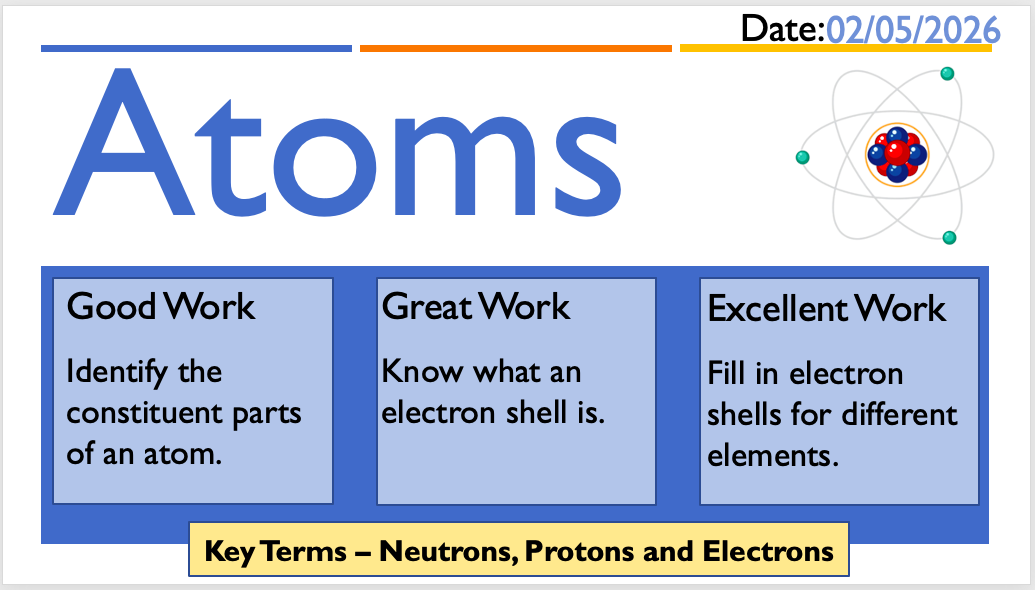 Date:02/05/2026

Atoms

Good Work

Identify the constituent parts of an atom.

Great Work

Know what an electron shell is.

Excellent Work

Fill in electron shells for different elements.

Key Terms – Neutrons, Protons and Electrons